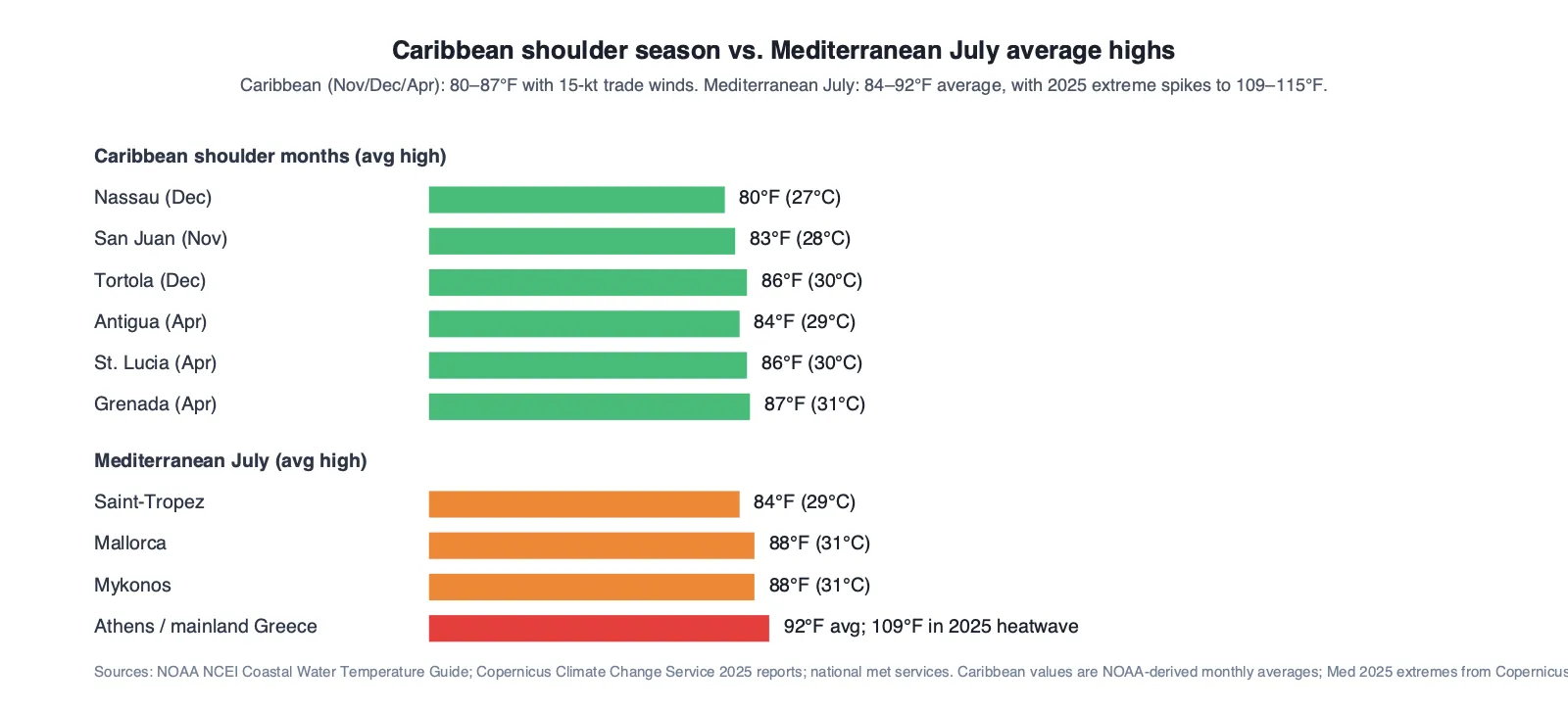 Caribbean shoulder season vs. Mediterranean July average highs

Caribbean (Nov/Dec/Apr): 80–87°F with 15-kt trade winds. Mediterranean July: 84–92°F average, with 2025 extreme spikes to 109–115°F.

Caribbean shoulder months (avg high)

Nassau (Dec) 80°F (27°C)

San Juan (Nov) 83°F (28°C)

Tortola (Dec) 86°F (30°C)

Antigua (Apr) 84°F (29°C)

St. Lucia (Apr) 86°F (30°C)

Grenada (Apr) 87°F (31°C)

Mediterranean July (avg high)

Saint-Tropez 84°F (29°C)

Mallorca 88°F (31°C)

Mykonos 88°F (31°C)

Athens / mainland Greece 92°F avg; 109°F in 2025 heatwave

Sources: NOAA NCEI Coastal Water Temperature Guide; Copernicus Climate Change Service 2025 reports; national met services. Caribbean values are NOAA-derived monthly averages; Med 2025 extremes from Copernicus